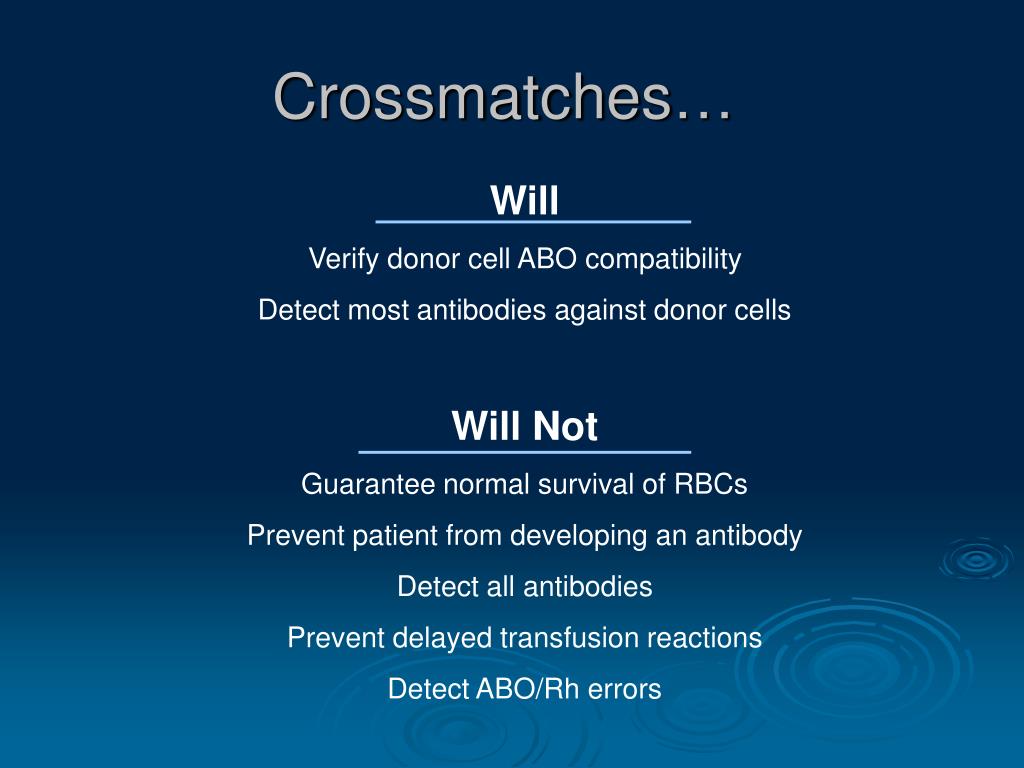 Crossmatches…

Will

Verify donor cell ABO compatibility

Detect most antibodies against donor cells

Will Not

Guarantee normal survival of RBCs

Prevent patient from developing an antibody

Detect all antibodies

Prevent delayed transfusion reactions

Detect ABO/Rh errors